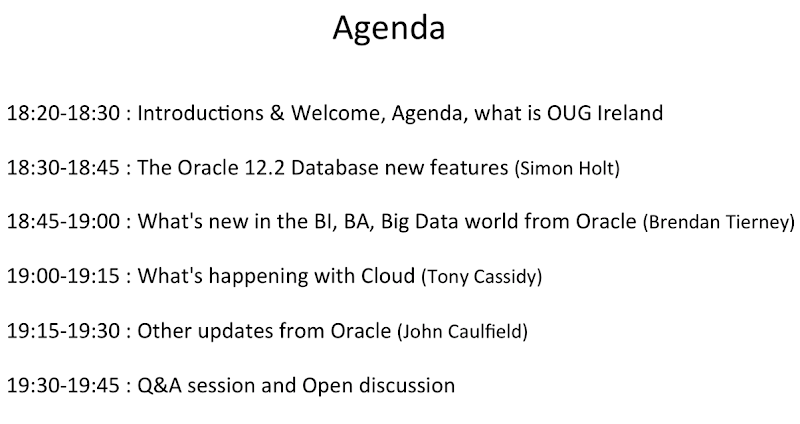 Agenda

18:20-18:30 : Introductions & Welcome, Agenda, what is OUG Ireland

18:30-18:45 : The Oracle 12.2 Database new features (Simon Holt)

18:45-19:00 : What's new in the BI, BA, Big Data world from Oracle (Brendan Tierney)

19:00-19:15 : What's happening with Cloud (Tony Cassidy)

19:15-19:30 : Other updates from Oracle (John Caulfield)

19:30-19:45 : Q&A session and Open discussion